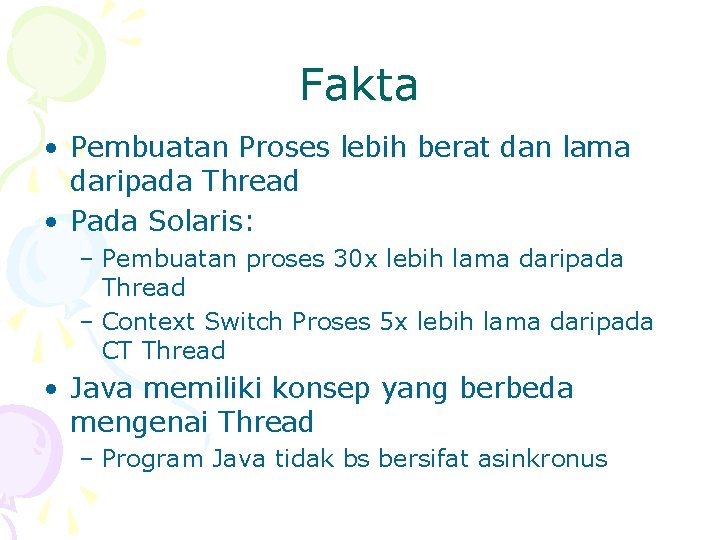 Fakta

• Pembuatan Proses lebih berat dan lama daripada Thread
• Pada Solaris:
– Pembuatan proses 30x lebih lama daripada Thread
– Context Switch Proses 5x lebih lama daripada CT Thread
• Java memiliki konsep yang berbeda mengenai Thread
– Program Java tidak bs bersifat asinkronus